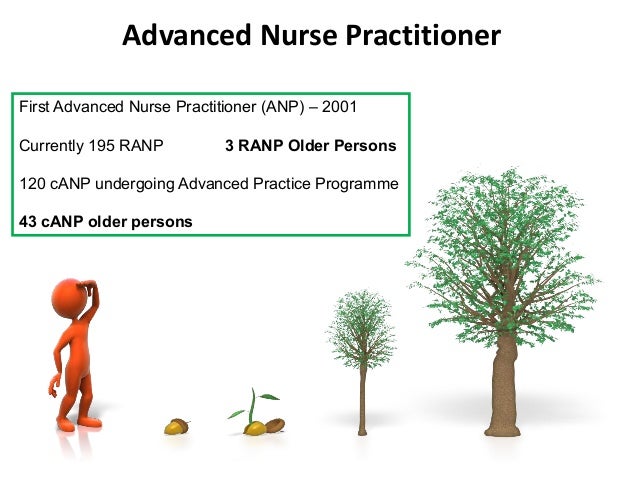 Advanced Nurse Practitioner

First Advanced Nurse Practitioner (ANP) – 2001

Currently 195 RANP 3 RANP Older Persons

120 cANP undergoing Advanced Practice Programme

43 cANP older persons